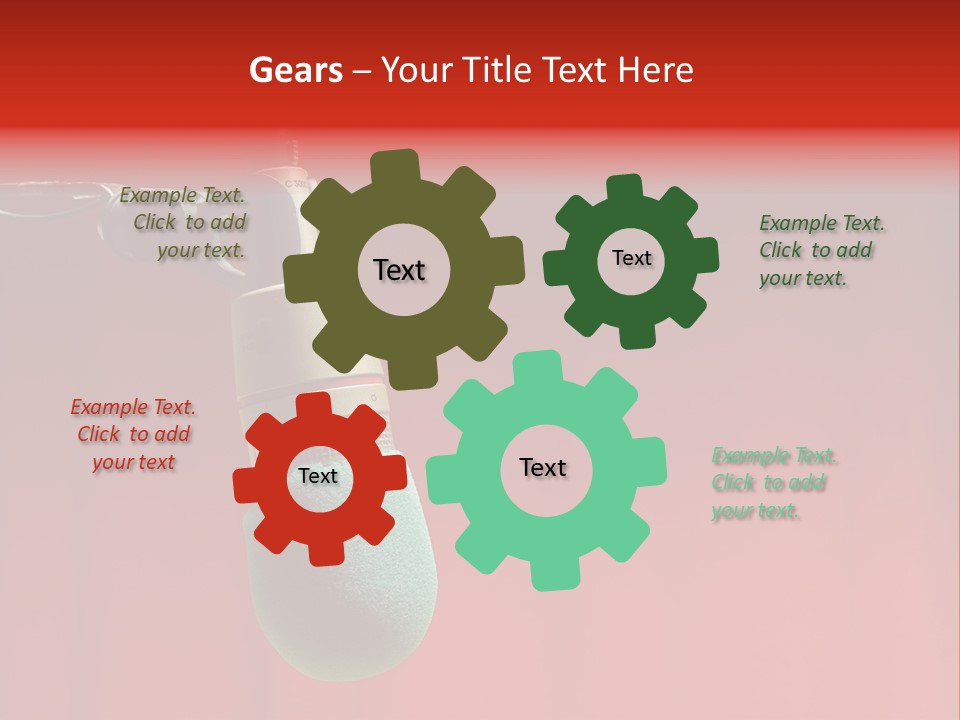 Gears – Your Title Text Here

Example Text. Click to add your text.

Text

Text

Example Text. Click to add your text.

Example Text. Click to add your text

Text

Text

Example Text. Click to add your text.